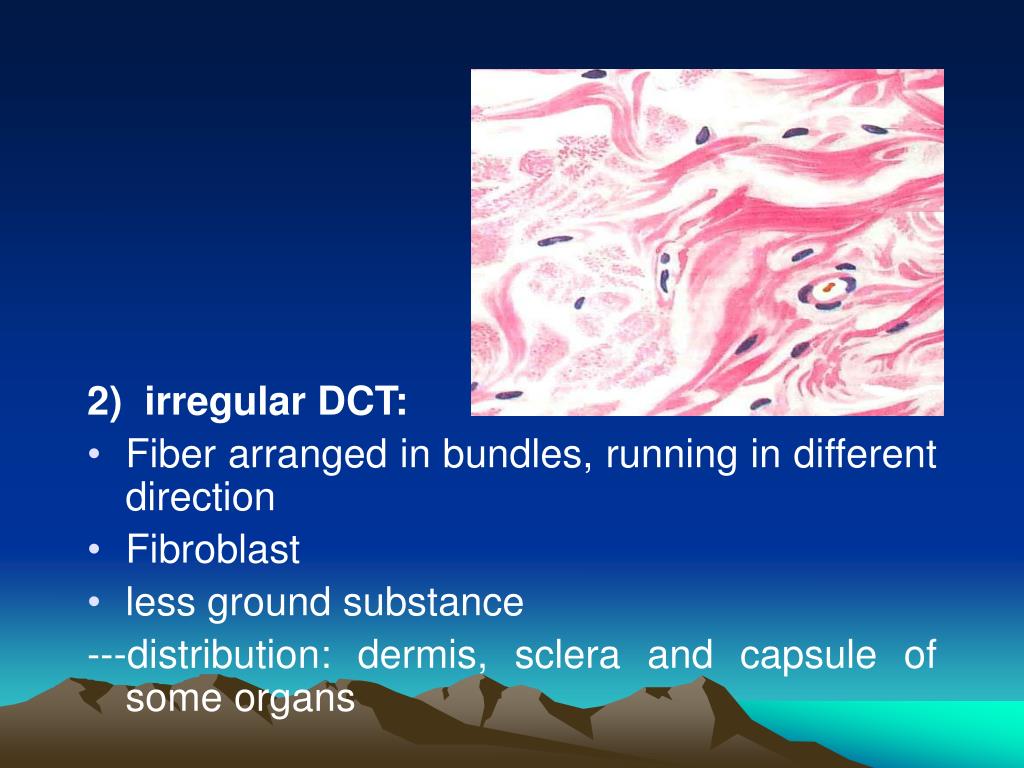 2) irregular DCT:

• Fiber arranged in bundles, running in different direction
• Fibroblast
• less ground substance

---distribution: dermis, sclera and capsule of some organs